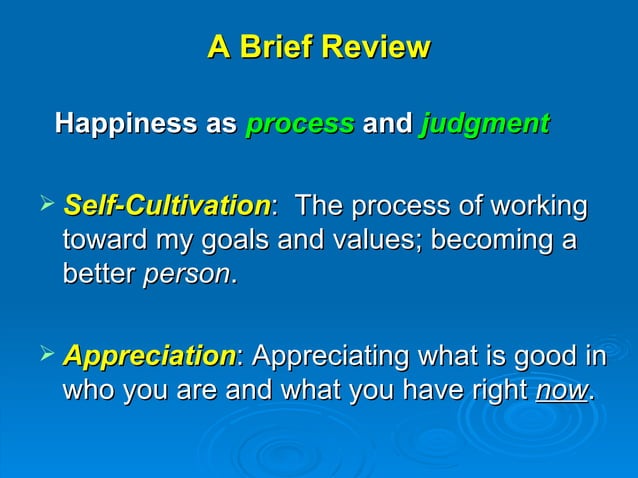 A Brief Review

Happiness as process and judgment

➢ Self-Cultivation: The process of working toward my goals and values; becoming a better person.

➢ Appreciation: Appreciating what is good in who you are and what you have right now.